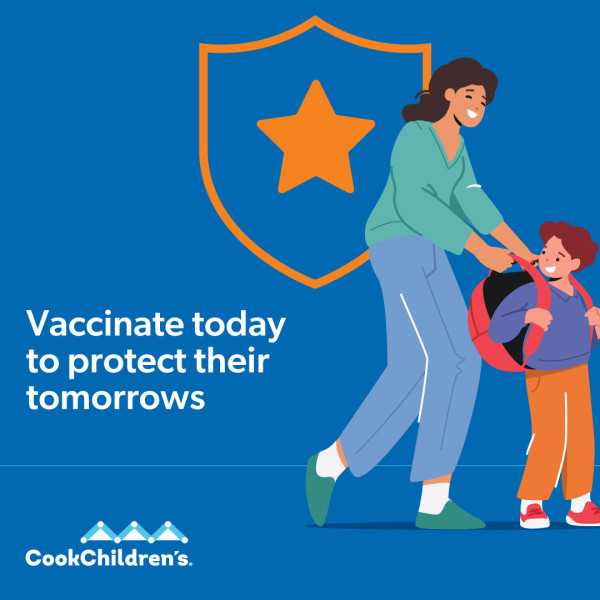 Vaccinate today to protect their tomorrows

CookChildren's.